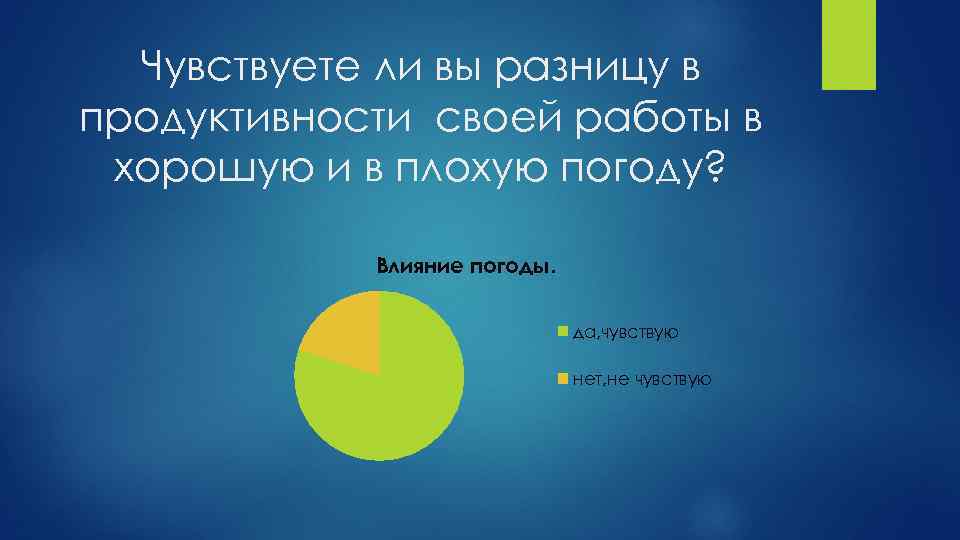 Чувствуете ли вы разницу в продуктивности своей работы в хорошую и в плохую погоду?

Влияние погоды.

да,чувствую

нет,не чувствую